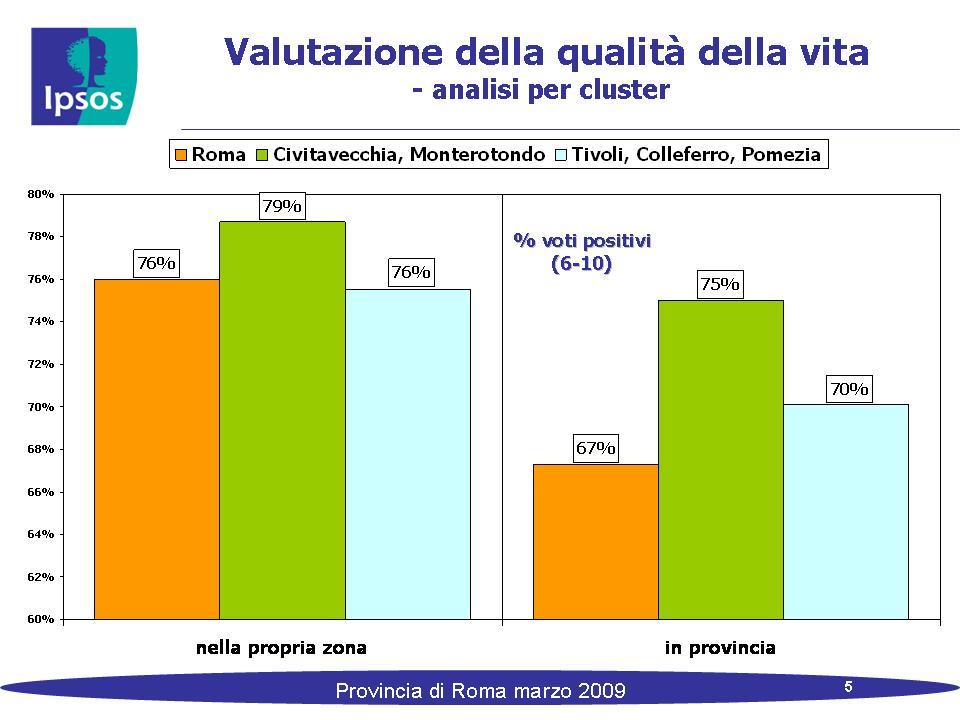 Ipsos

Valutazione della qualità della vita
- analisi per cluster

Roma Civitavecchia, Monterotondo Tivoli, Colleferro, Pomezia

80%
78%
76%
74%
72%
70%
68%
66%
64%
62%
60%

76%
79%
76%

% voti positivi
(6-10)

67%
75%
70%

nella propria zona
in provincia

Provincia di Roma marzo 2009
5